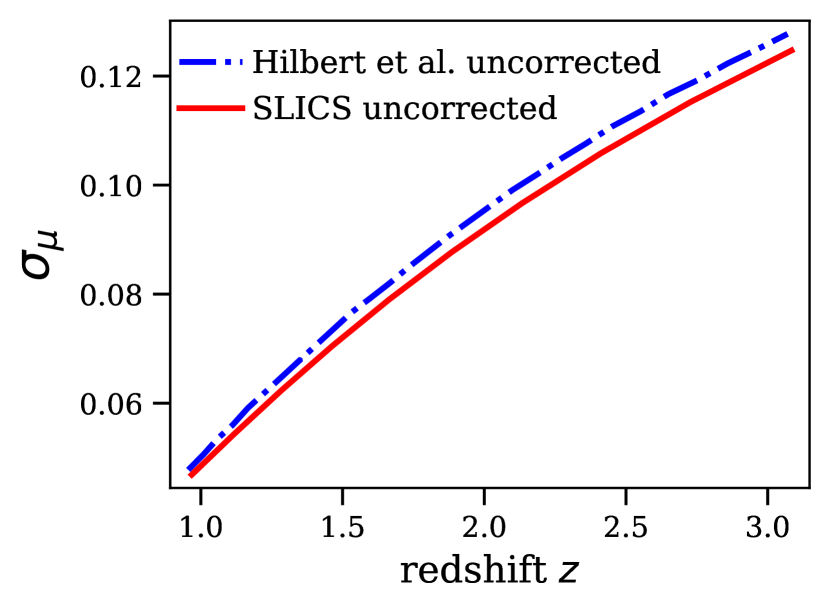 Hilbert et al. uncorrected
SLICS uncorrected

$\sigma_\mu$

0.12
0.10
0.08
0.06

1.0
1.5
2.0
2.5
3.0

redshift $z$